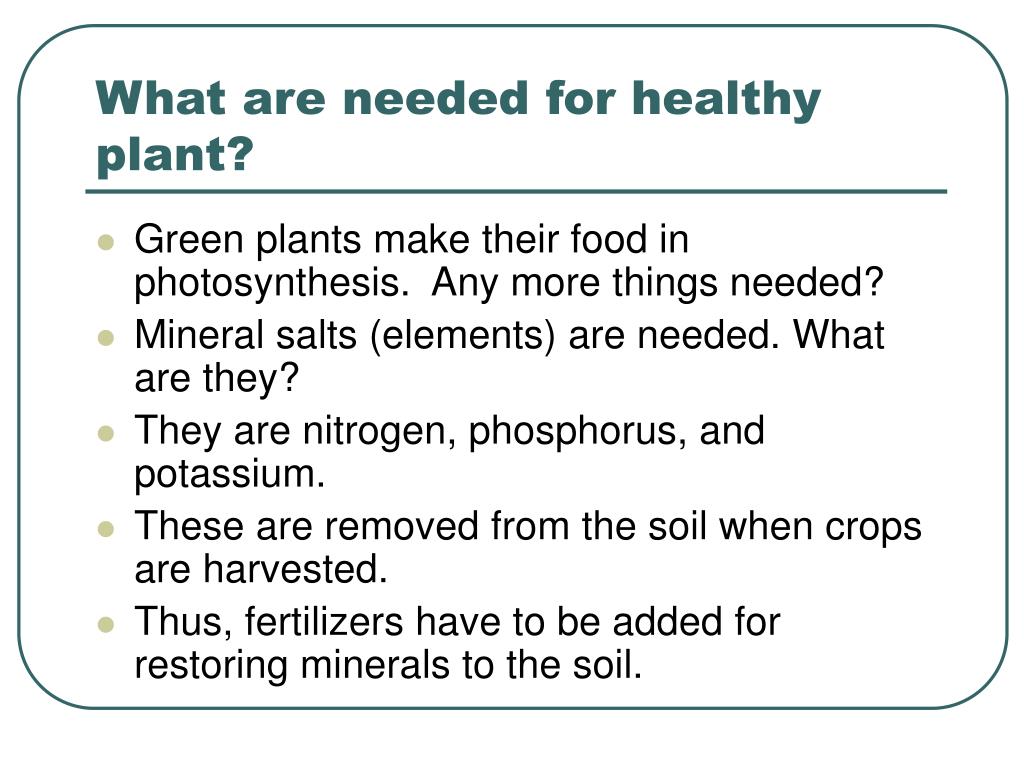 What are needed for healthy plant?

- Green plants make their food in photosynthesis. Any more things needed?
- Mineral salts (elements) are needed. What are they?
- They are nitrogen, phosphorus, and potassium.
- These are removed from the soil when crops are harvested.
- Thus, fertilizers have to be added for restoring minerals to the soil.